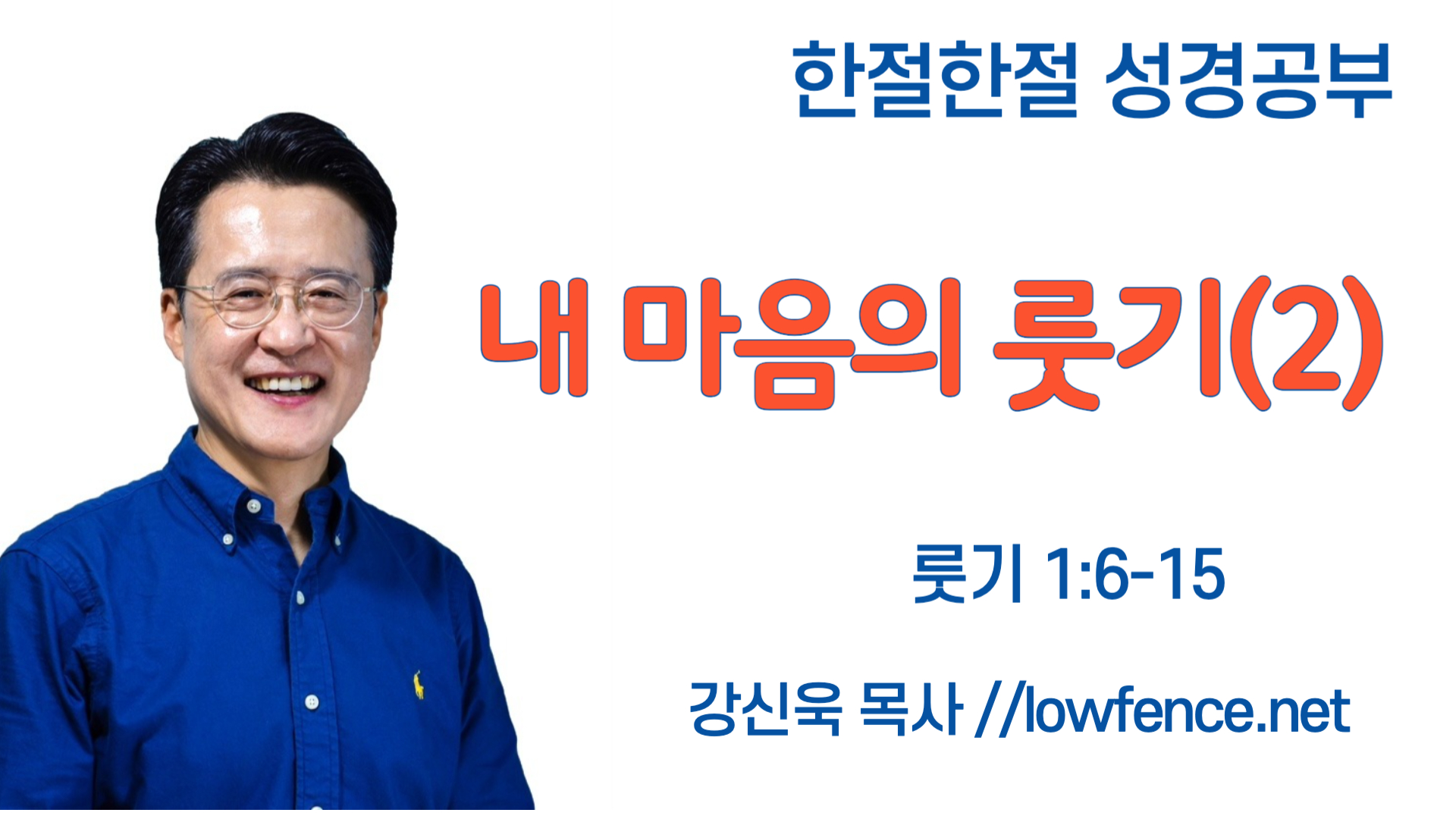 한절한절 성경공부

내 마음의 룻기(2)

룻기 1:6-15

강신욱 목사 //lowfence.net